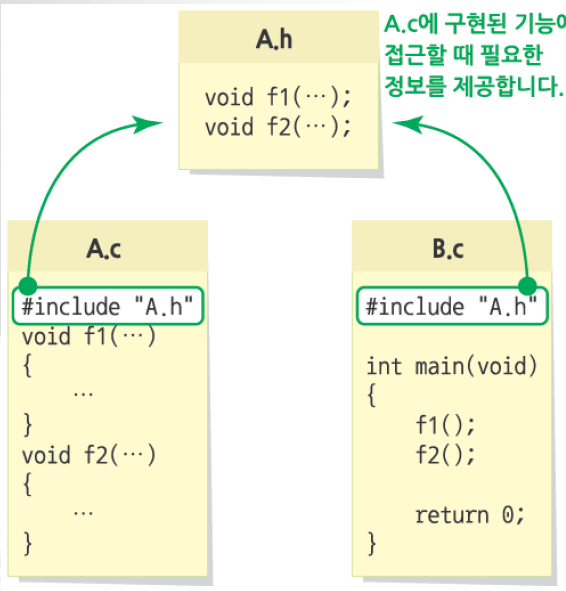 A.h

void f1(…);
void f2(…);

A.c에 구현된 기능에 접근할 때 필요한 정보를 제공합니다.

A.c

#include "A.h"
void f1(…)
{
…
}
void f2(…)
{
…
}

B.c

#include "A.h"

int main(void)
{
f1();
f2();

return 0;
}